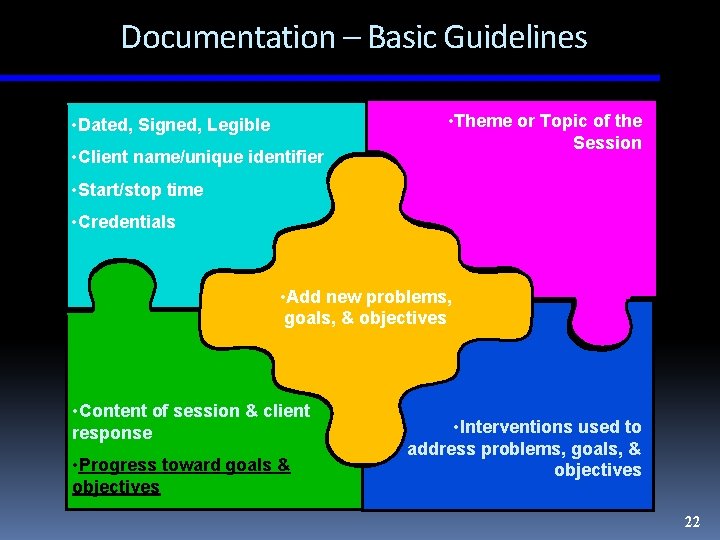 Documentation – Basic Guidelines

•Dated, Signed, Legible

•Client name/unique identifier

•Start/stop time

•Credentials

•Theme or Topic of the Session

•Add new problems, goals, & objectives

•Content of session & client response

•Progress toward goals & objectives

•Interventions used to address problems, goals, & objectives

22